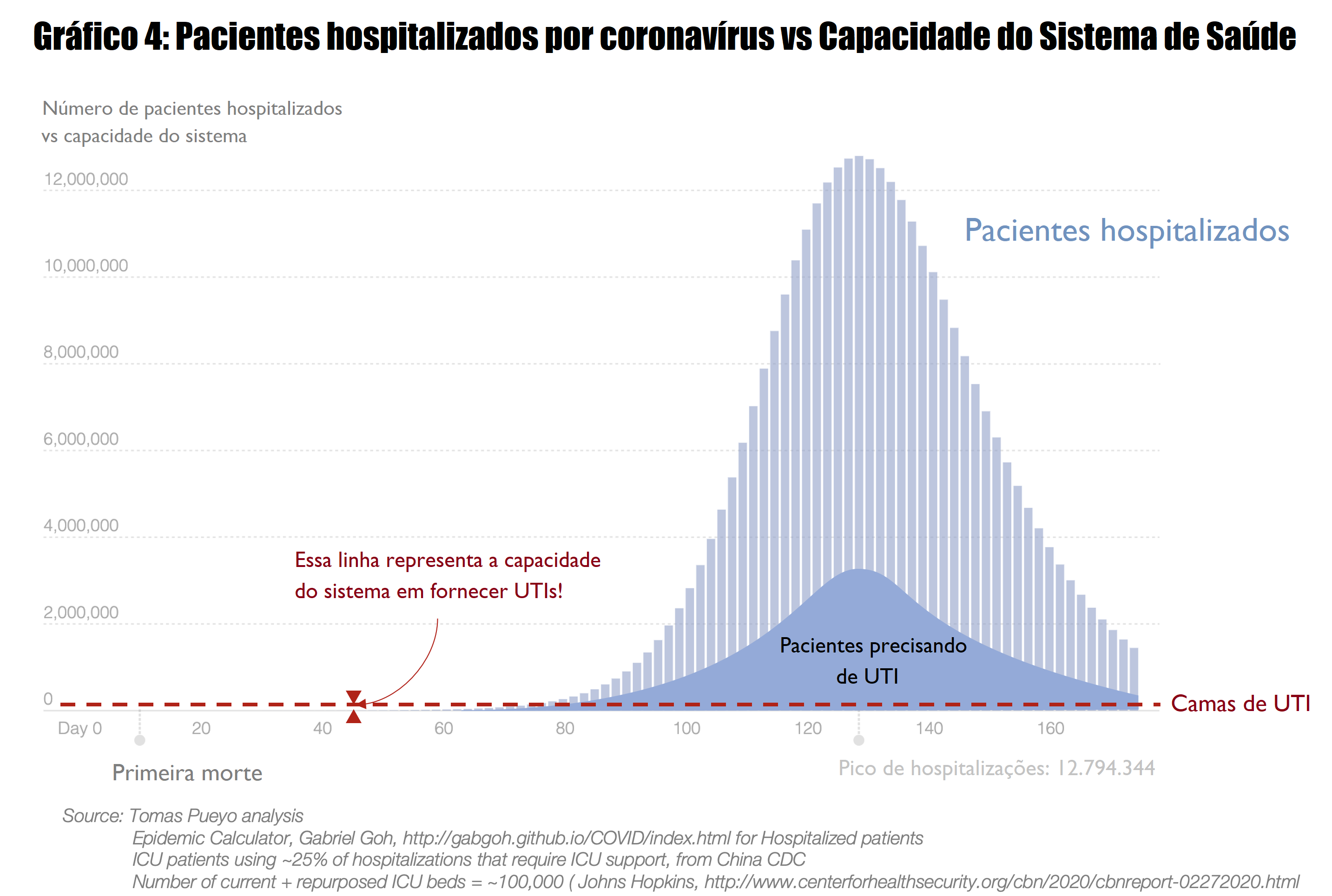 Gráfico 4: Pacientes hospitalizados por coronavírus vs Capacidade do Sistema de Saúde

Número de pacientes hospitalizados
vs capacidade do sistema

12,000,000
10,000,000
8,000,000
6,000,000
4,000,000
2,000,000
0

Pacientes hospitalizados

Essa linha representa a capacidade do sistema em fornecer UTIs!

Pacientes precisando de UTI

Camas de UTI

Day 0 20 40 60 80 100 120 140 160

Primeira morte

Pico de hospitalizações: 12.794.344

Source: Tomas Pueyo analysis
Epidemic Calculator, Gabriel Goh, http://gabgoh.github.io/COVID/index.html for Hospitalized patients
ICU patients using ~25% of hospitalizations that require ICU support, from China CDC
Number of current + repurposed ICU beds = ~100,000 ( Johns Hopkins, http://www.centerforhealthsecurity.org/cbn/2020/cbnreport-02272020.html